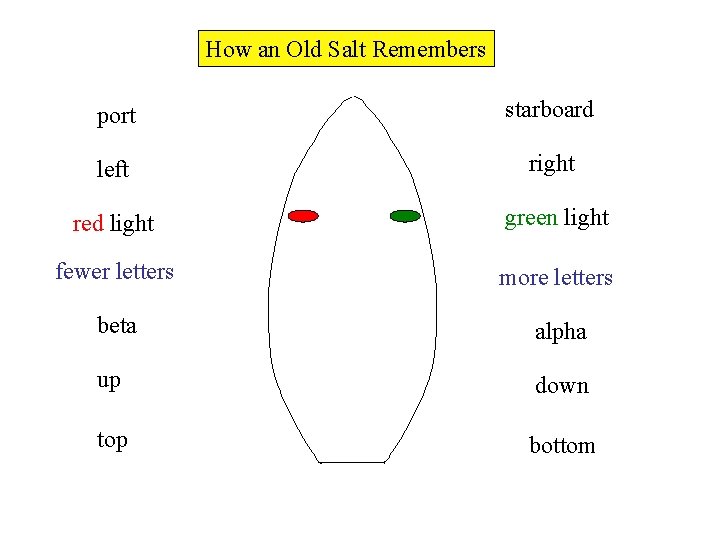 How an Old Salt Remembers

port

left

red light

fewer letters

beta

up

top

starboard

right

green light

more letters

alpha

down

bottom